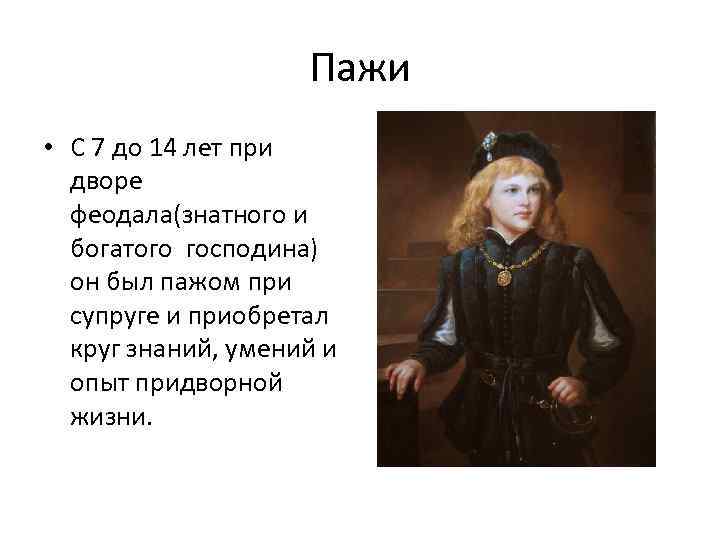 Пажи

• С 7 до 14 лет при дворе феодала(знатного и богатого господина) он был пажом при супруге и приобретал круг знаний, умений и опыт придворной жизни.